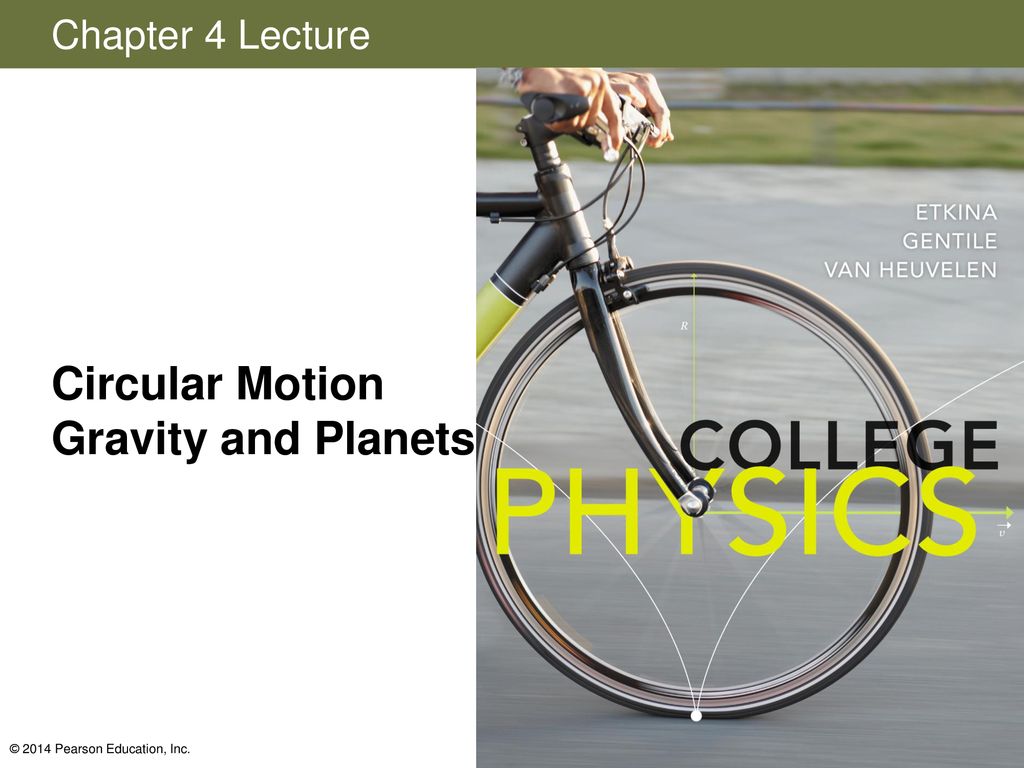 Chapter 4 Lecture

Circular Motion
Gravity and Planets

ETKINA
GENTILE
VAN HEUVELEN

$R$

COLLEGE
PHYSICS

$\vec{v}$

© 2014 Pearson Education, Inc.